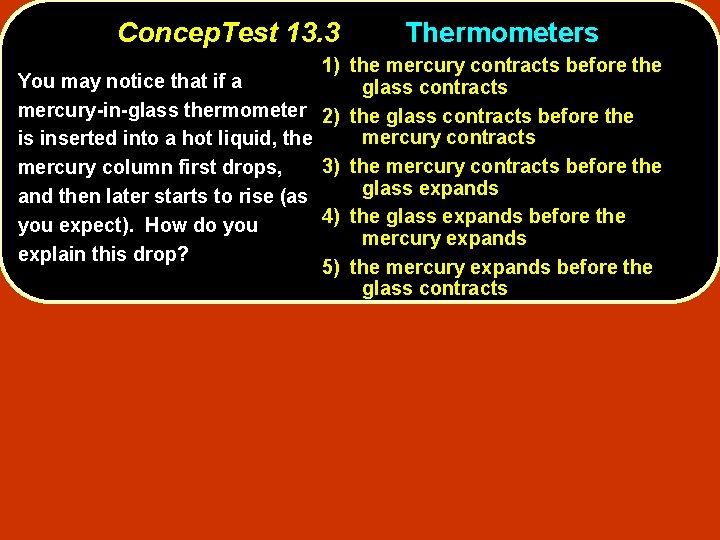 ConcepTest 13.3 Thermometers

You may notice that if a mercury-in-glass thermometer is inserted into a hot liquid, the mercury column first drops, and then later starts to rise (as you expect). How do you explain this drop?

1) the mercury contracts before the glass contracts
2) the glass contracts before the mercury contracts
3) the mercury contracts before the glass expands
4) the glass expands before the mercury expands
5) the mercury expands before the glass contracts